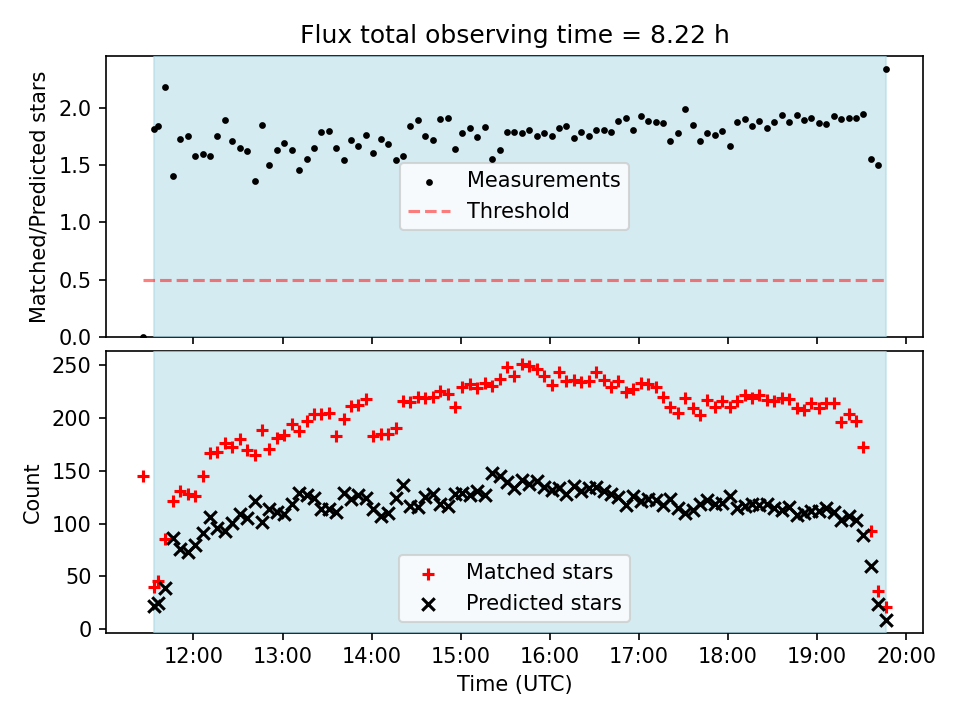 Flux total observing time = 8.22 h

Matched/Predicted stars

2.0
1.5
1.0
0.5
0.0

Measurements
Threshold

Count

250
200
150
100
50
0

Matched stars
Predicted stars

12:00
13:00
14:00
15:00
16:00
17:00
18:00
19:00
20:00

Time (UTC)